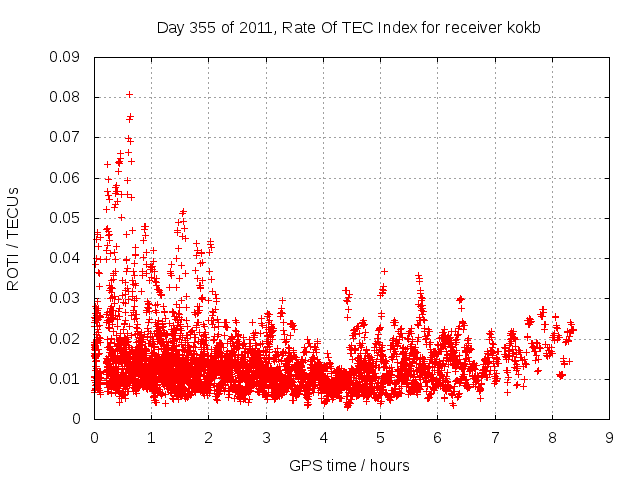 Day 355 of 2011, Rate Of TEC Index for receiver kokb

ROTI / TECUs

0.09
0.08
0.07
0.06
0.05
0.04
0.03
0.02
0.01
0

0 1 2 3 4 5 6 7 8 9

GPS time / hours